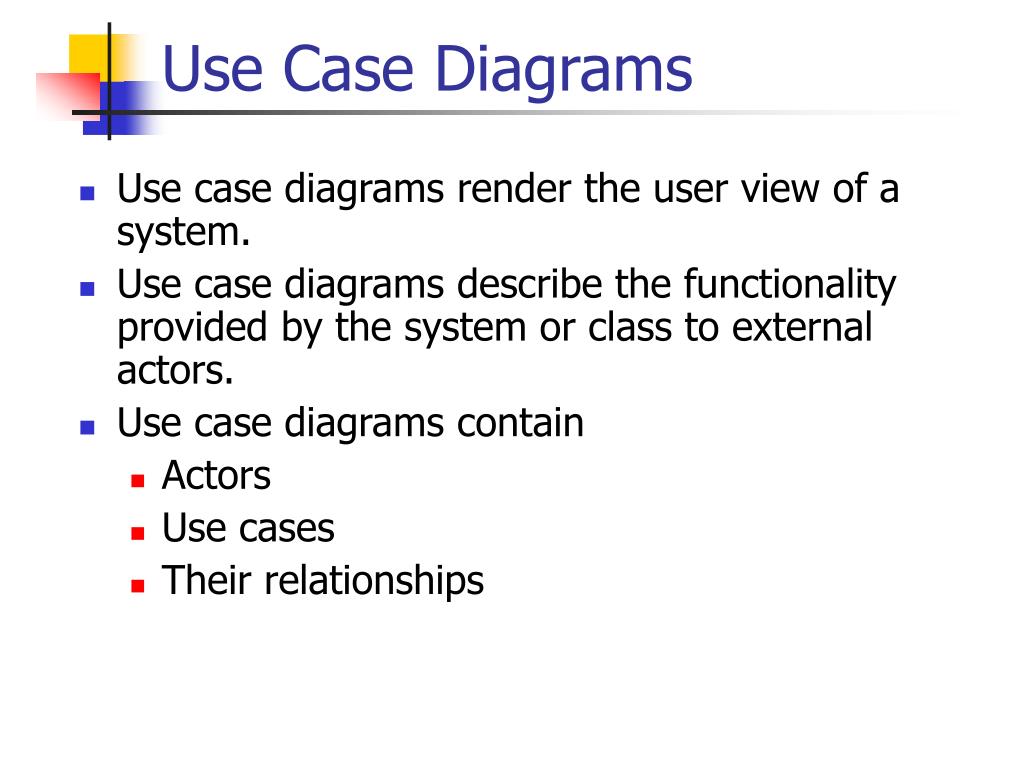 Use Case Diagrams

- Use case diagrams render the user view of a system.
- Use case diagrams describe the functionality provided by the system or class to external actors.
- Use case diagrams contain
  - Actors
  - Use cases
  - Their relationships